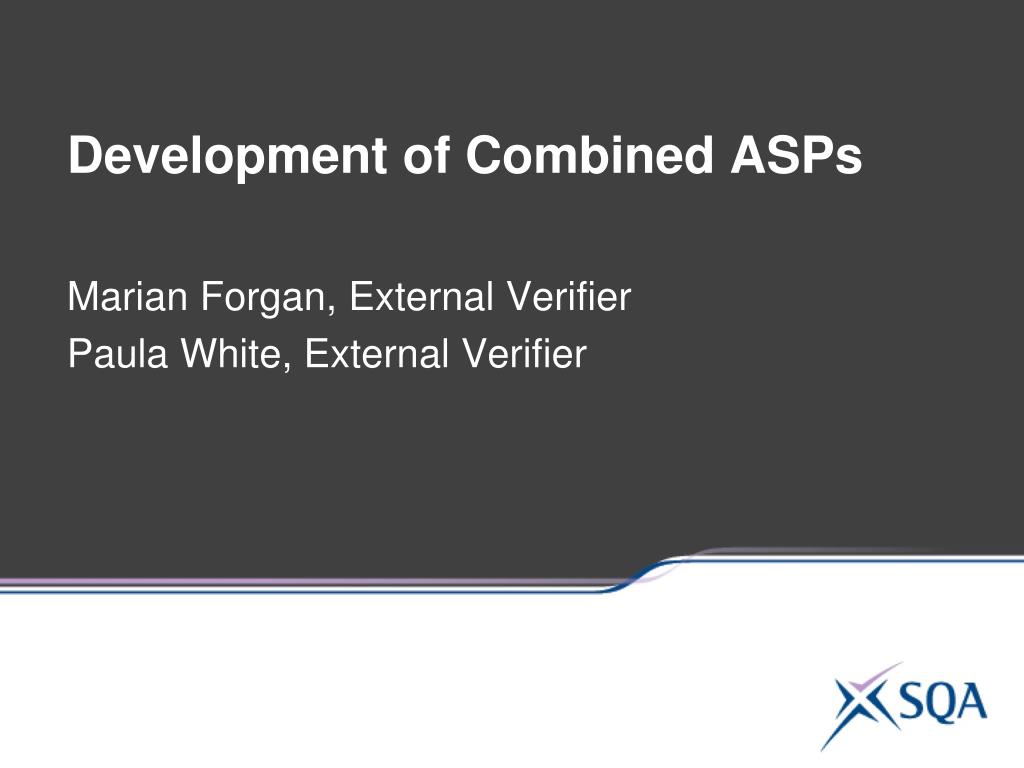 Development of Combined ASPs

Marian Forgan, External Verifier
Paula White, External Verifier

SQA